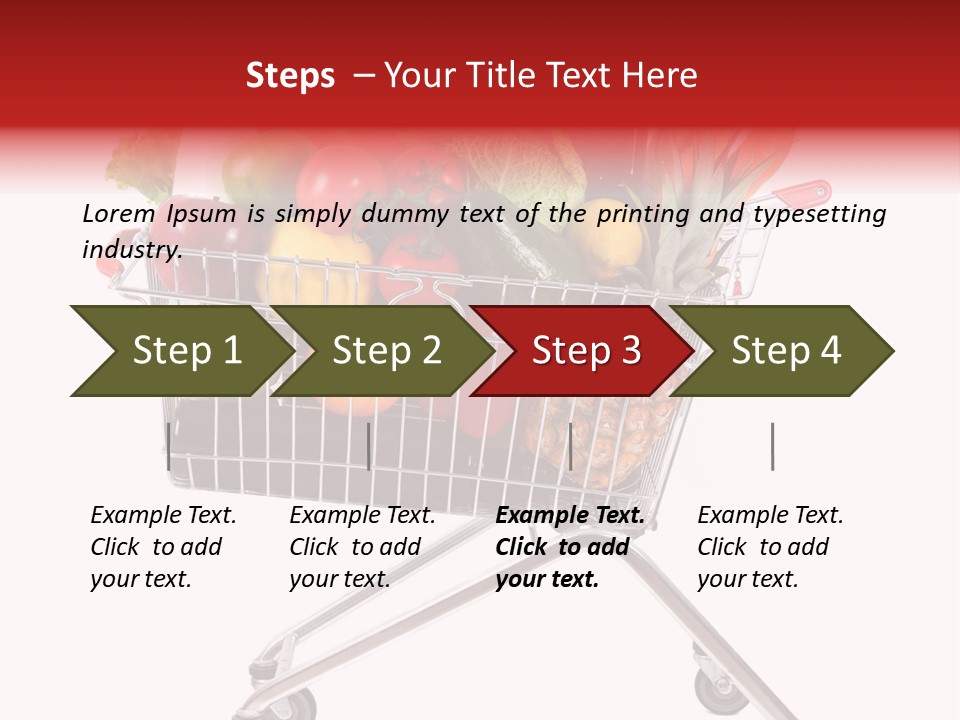 Steps – Your Title Text Here

Lorem Ipsum is simply dummy text of the printing and typesetting industry.

Step 1

Step 2

Step 3

Step 4

Example Text. Click to add your text.

Example Text. Click to add your text.

Example Text. Click to add your text.

Example Text. Click to add your text.